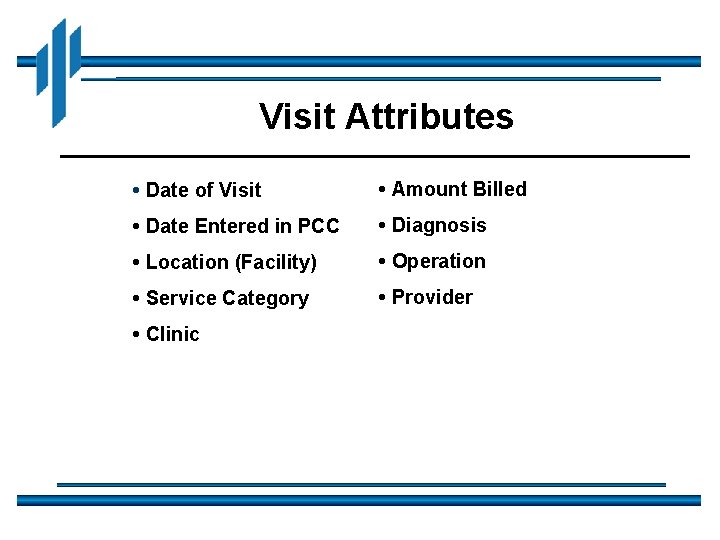 Visit Attributes

• Date of Visit
• Date Entered in PCC
• Location (Facility)
• Service Category
• Clinic

• Amount Billed
• Diagnosis
• Operation
• Provider